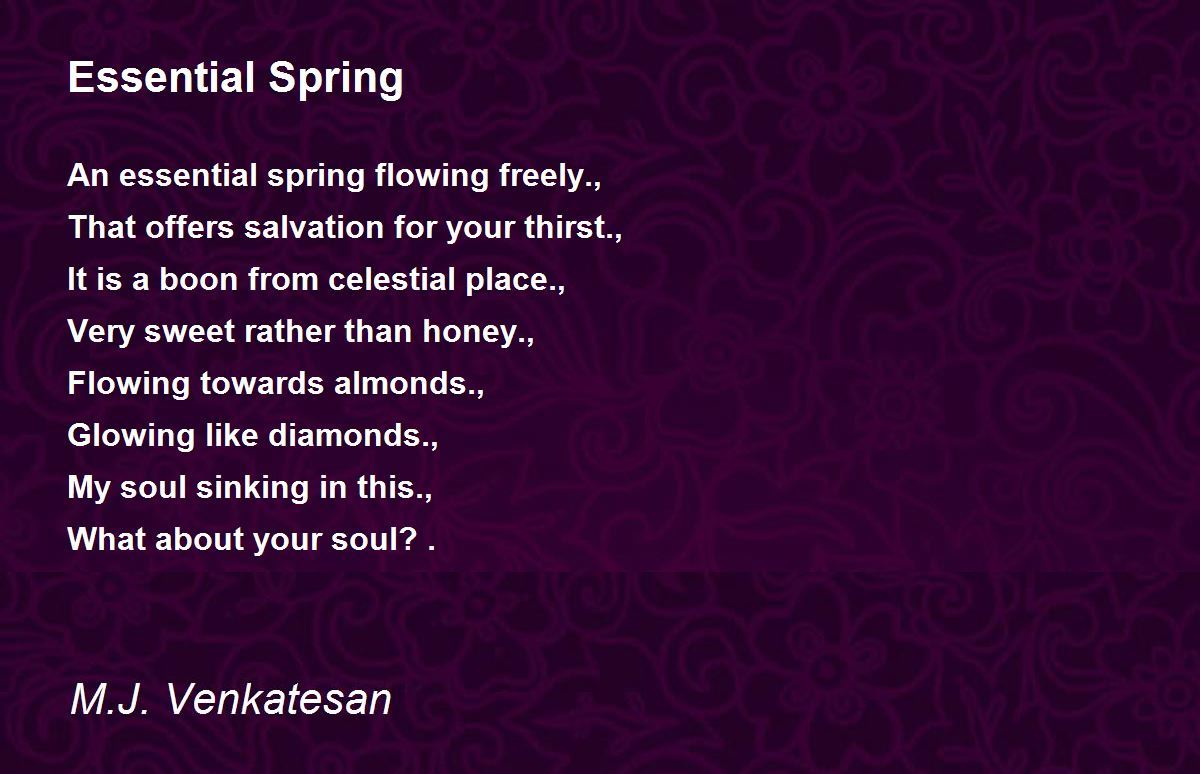 Essential Spring

An essential spring flowing freely.,
That offers salvation for your thirst.,
It is a boon from celestial place.,
Very sweet rather than honey.,
Flowing towards almonds.,
Glowing like diamonds.,
My soul sinking in this.,
What about your soul? .

M.J. Venkatesan